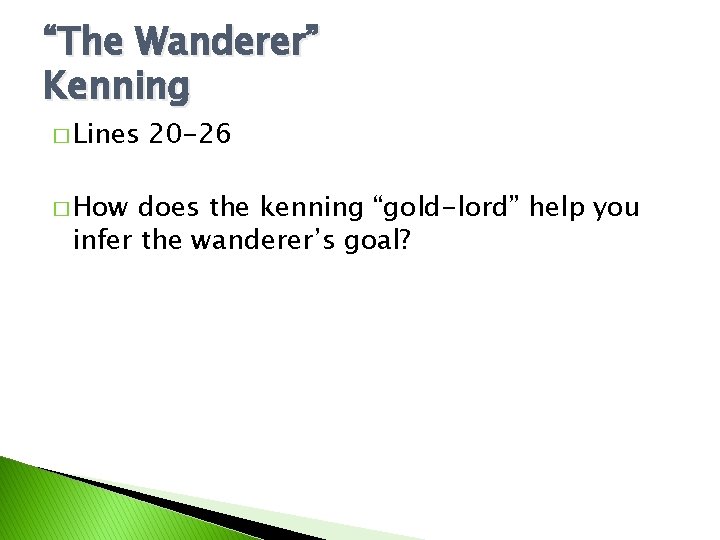 “The Wanderer” Kenning

□ Lines 20-26

□ How does the kenning “gold-lord” help you infer the wanderer’s goal?